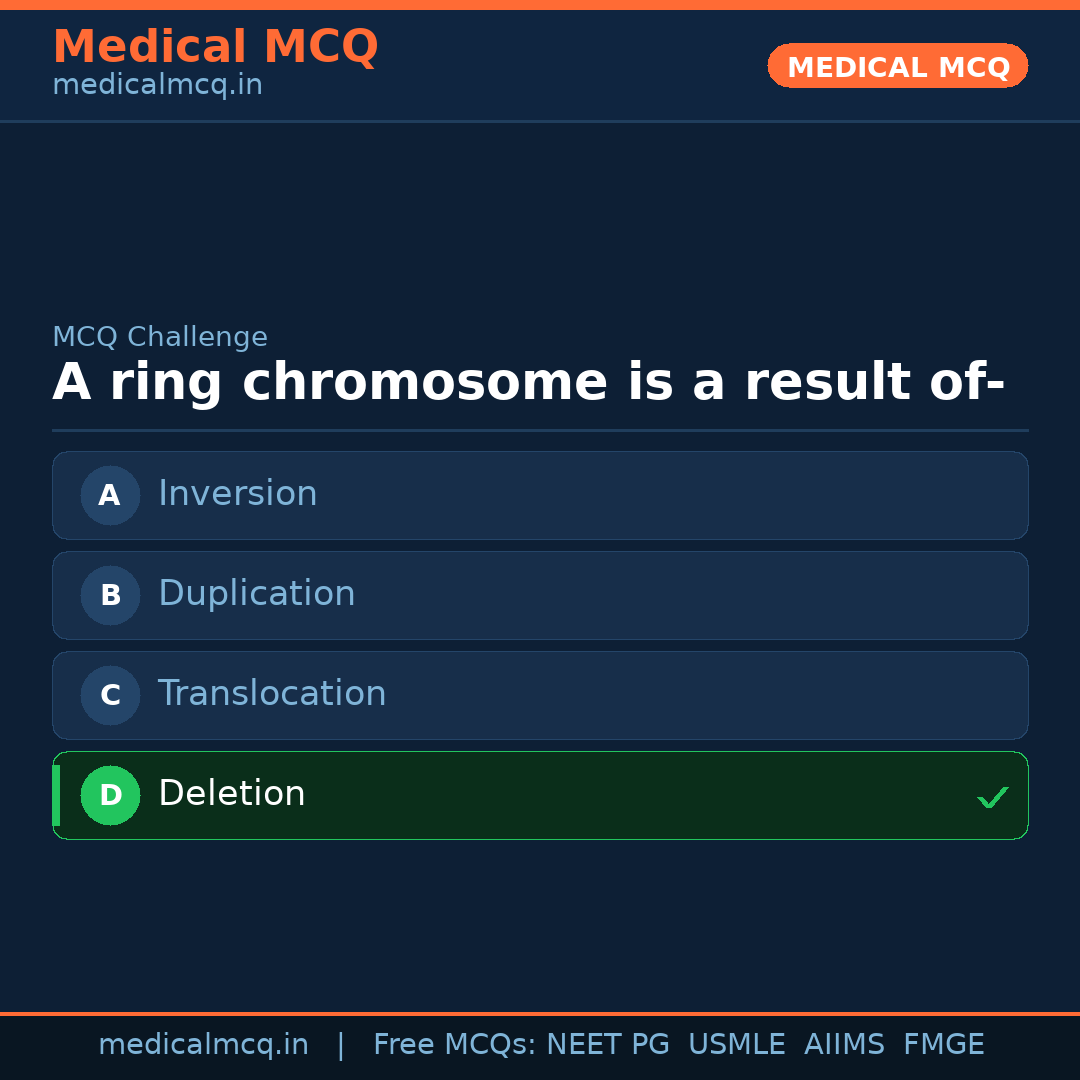 Medical MCQ
medicalmcq.in

MEDICAL MCQ

MCQ Challenge
A ring chromosome is a result of-

A Inversion

B Duplication

C Translocation

D Deletion ✓

medicalmcq.in | Free MCQs: NEET PG USMLE AIIMS FMGE